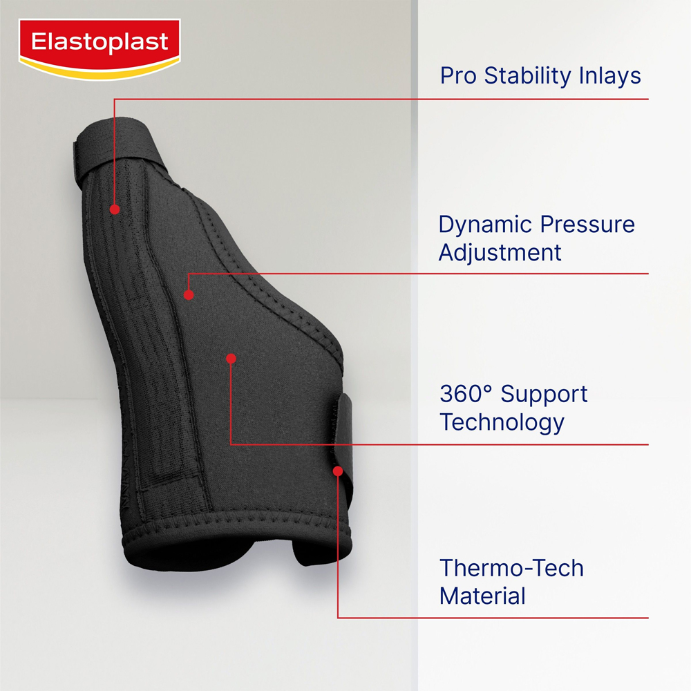 Elastoplast

Pro Stability Inlays

Dynamic Pressure Adjustment

360° Support Technology

Thermo-Tech Material